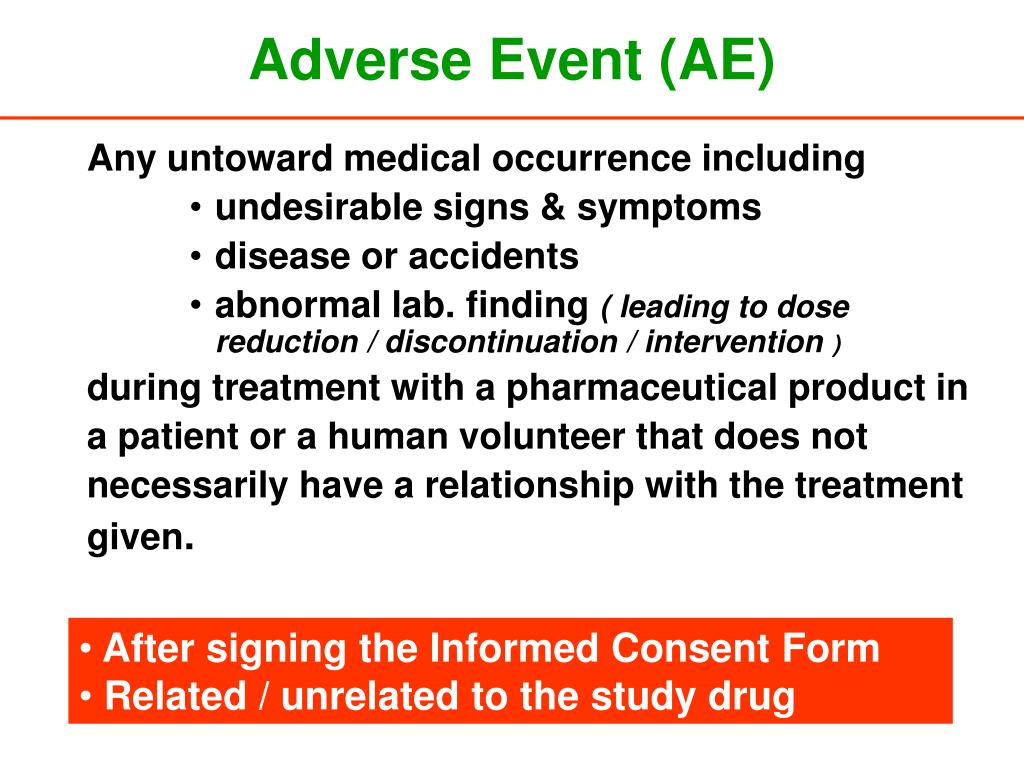 Adverse Event (AE)

Any untoward medical occurrence including
• undesirable signs & symptoms
• disease or accidents
• abnormal lab. finding ( leading to dose reduction / discontinuation / intervention )
during treatment with a pharmaceutical product in a patient or a human volunteer that does not necessarily have a relationship with the treatment given.

• After signing the Informed Consent Form
• Related / unrelated to the study drug